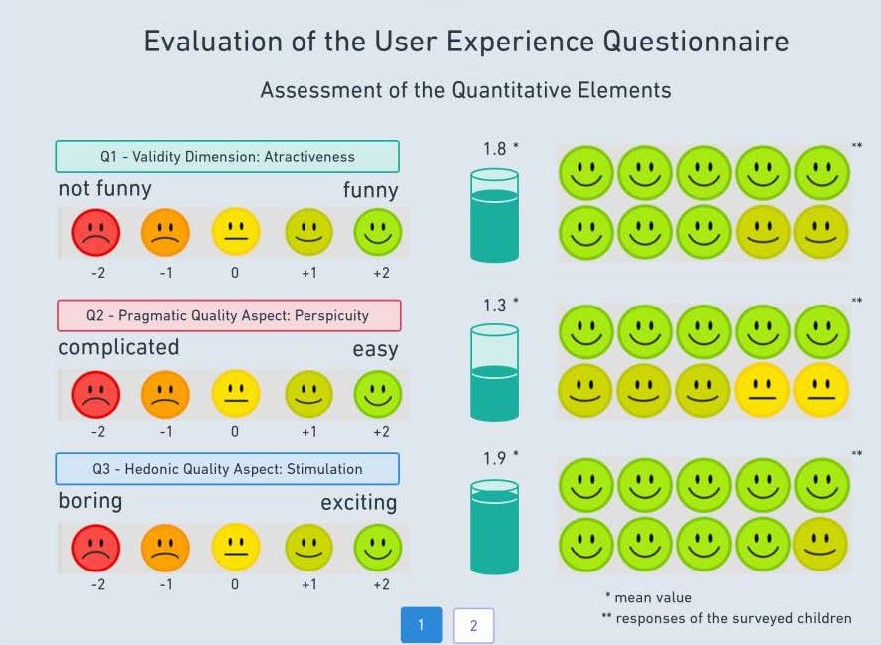 Evaluation of the User Experience Questionnaire

Assessment of the Quantitative Elements

Q1 - Validity Dimension: Atractiveness

not funny funny

-2 -1 0 +1 +2

1.8 *

**

Q2 - Pragmatic Quality Aspect: Perspicuity

complicated easy

-2 -1 0 +1 +2

1.3 *

**

Q3 - Hedonic Quality Aspect: Stimulation

boring exciting

-2 -1 0 +1 +2

1.9 *

**

* mean value

** responses of the surveyed children

1 2